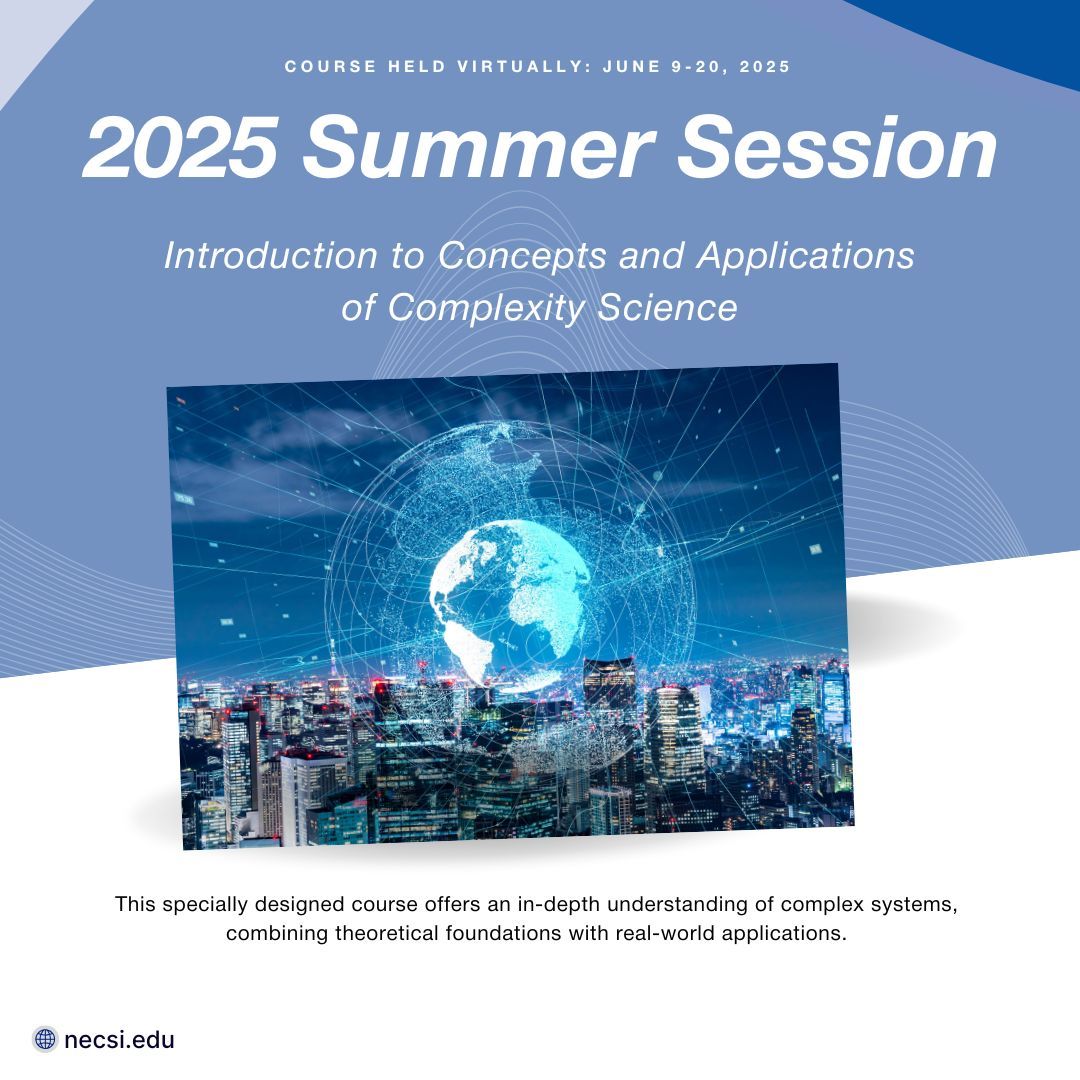 COURSE HELD VIRTUALLY: JUNE 9-20, 2025

2025 Summer Session

Introduction to Concepts and Applications of Complexity Science

This specially designed course offers an in-depth understanding of complex systems, combining theoretical foundations with real-world applications.

necsi.edu